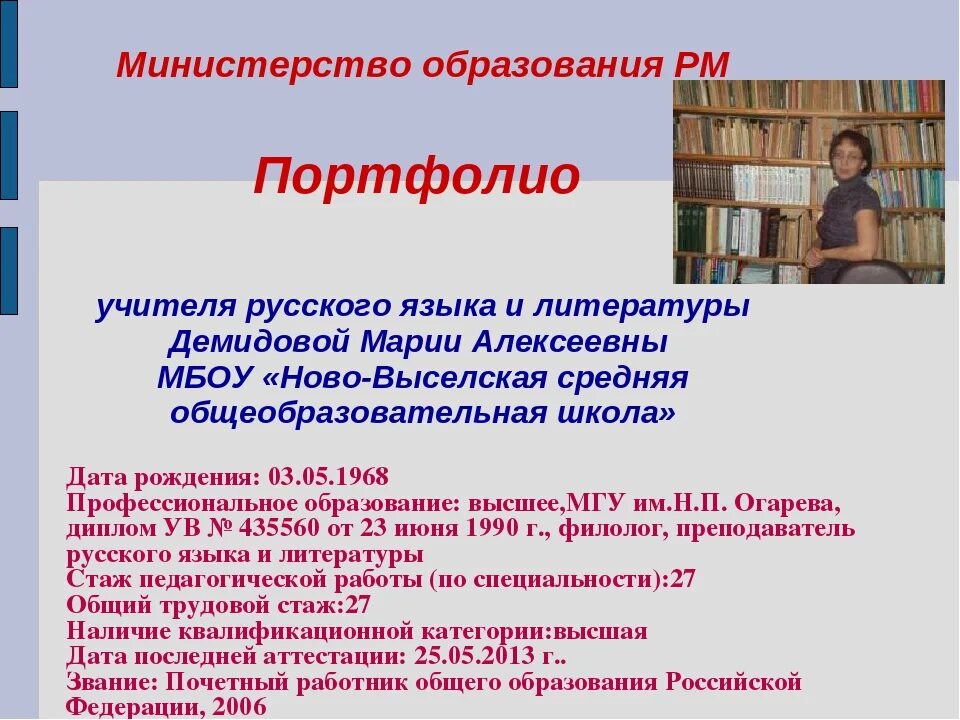 Министерство образования РМ

Портфолио

учителя русского языка и литературы Демидовой Марии Алексеевны МБОУ «Ново-Выселская средняя общеобразовательная школа»

Дата рождения: 03.05.1968
Профессиональное образование: высшее,МГУ им.Н.П. Огарева, диплом УВ № 435560 от 23 июня 1990 г., филолог, преподаватель русского языка и литературы
Стаж педагогической работы (по специальности):27
Общий трудовой стаж:27
Наличие квалификационной категории:высшая
Дата последней аттестации: 25.05.2013 г..
Звание: Почетный работник общего образования Российской Федерации, 2006